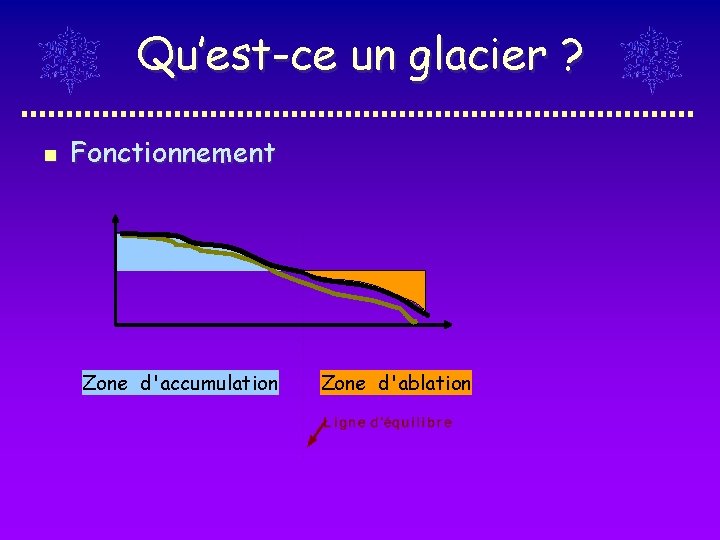 Qu'est-ce un glacier ?

Fonctionnement

Zone d'accumulation

Zone d'ablation

Ligne d'équilibre